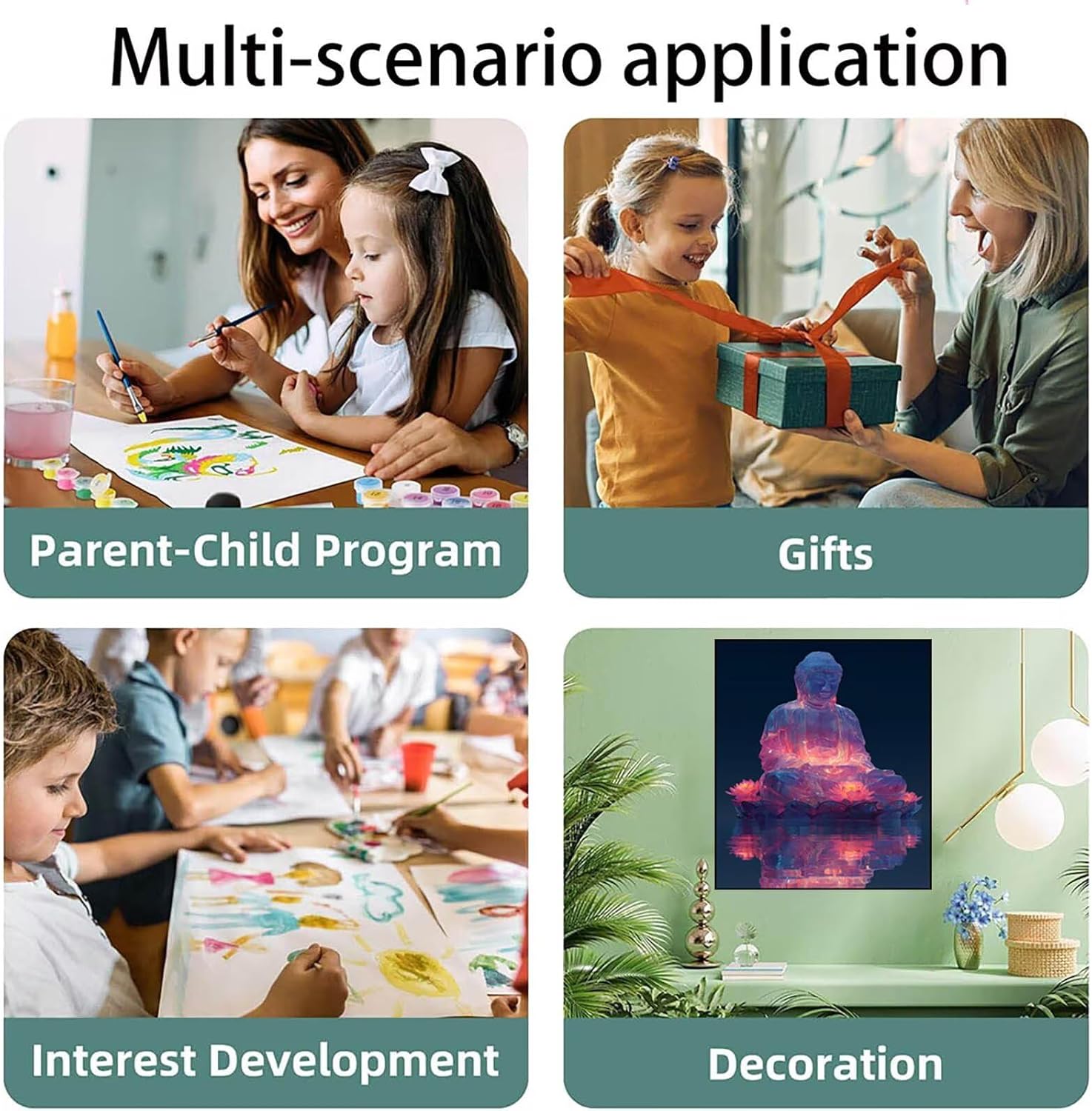 Multi-scenario application

Parent-Child Program

Gifts

Interest Development

Decoration